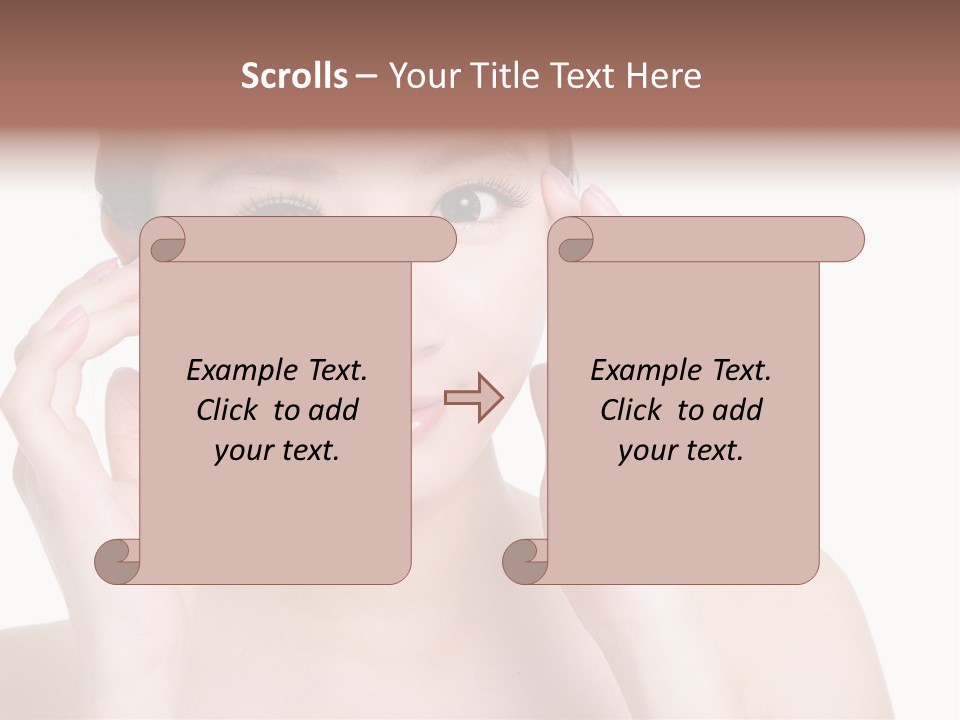 Scrolls – Your Title Text Here

Example Text. Click to add your text.

Example Text. Click to add your text.